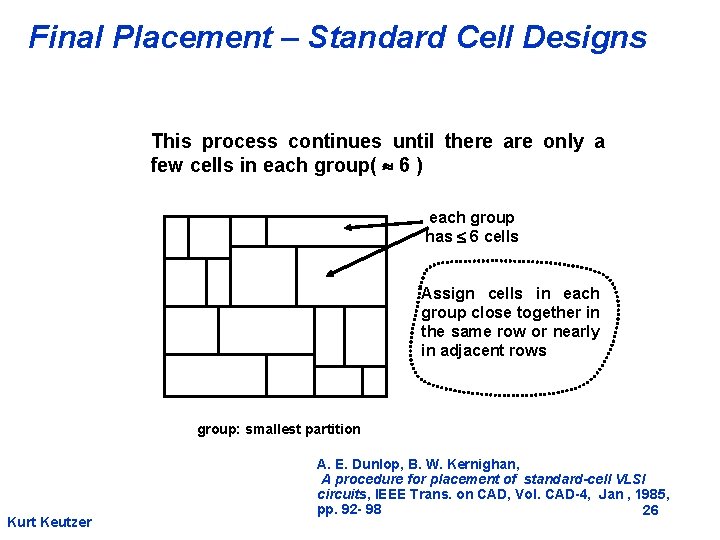 Final Placement – Standard Cell Designs

This process continues until there are only a few cells in each group( $\approx$ 6 )

each group has $\leq$ 6 cells

Assign cells in each group close together in the same row or nearly in adjacent rows

group: smallest partition

A. E. Dunlop, B. W. Kernighan, A procedure for placement of standard-cell VLSI circuits, IEEE Trans. on CAD, Vol. CAD-4, Jan , 1985, pp. 92- 98

26

Kurt Keutzer